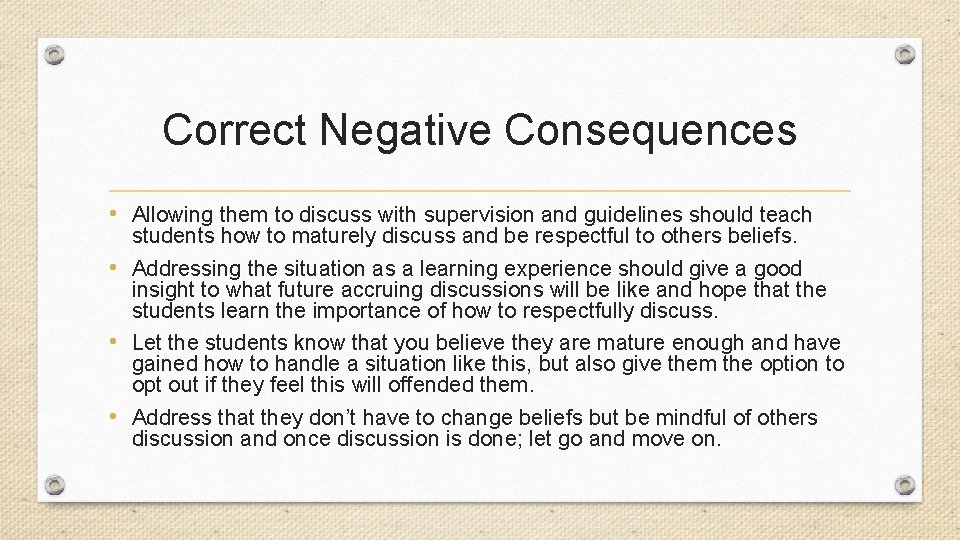 Correct Negative Consequences

• Allowing them to discuss with supervision and guidelines should teach students how to maturely discuss and be respectful to others beliefs.

• Addressing the situation as a learning experience should give a good insight to what future accruing discussions will be like and hope that the students learn the importance of how to respectfully discuss.

• Let the students know that you believe they are mature enough and have gained how to handle a situation like this, but also give them the option to opt out if they feel this will offended them.

• Address that they don't have to change beliefs but be mindful of others discussion and once discussion is done; let go and move on.